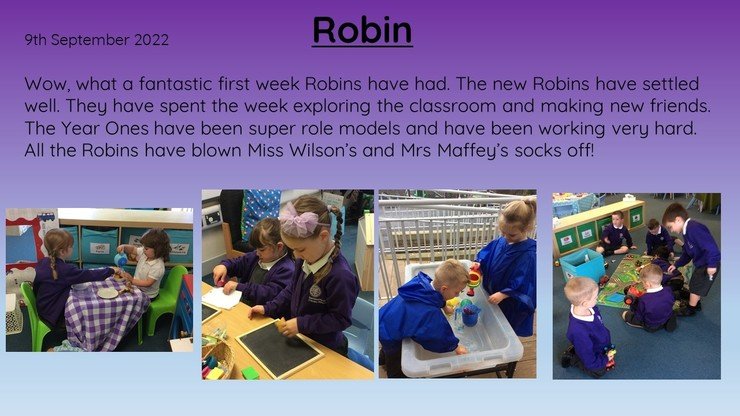 9th September 2022

Robin

Wow, what a fantastic first week Robins have had. The new Robins have settled well. They have spent the week exploring the classroom and making new friends. The Year Ones have been super role models and have been working very hard. All the Robins have blown Miss Wilson's and Mrs Maffey's socks off!